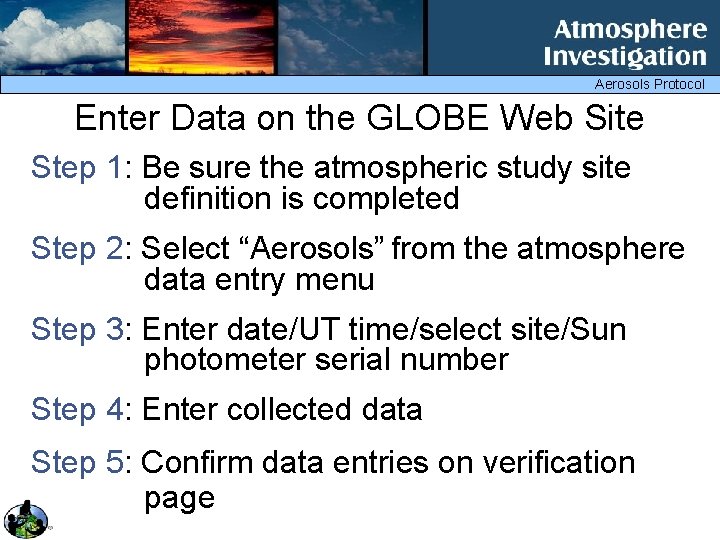 Atmosphere Investigation

Aerosols Protocol

Enter Data on the GLOBE Web Site

Step 1: Be sure the atmospheric study site definition is completed

Step 2: Select “Aerosols” from the atmosphere data entry menu

Step 3: Enter date/UT time/select site/Sun photometer serial number

Step 4: Enter collected data

Step 5: Confirm data entries on verification page